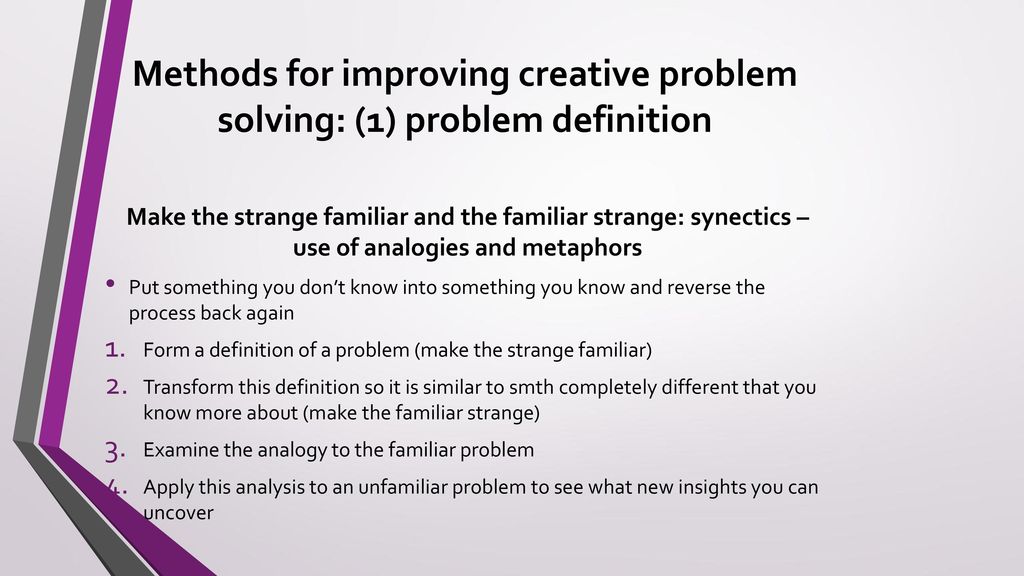 Methods for improving creative problem solving: (1) problem definition

Make the strange familiar and the familiar strange: synectics – use of analogies and metaphors

• Put something you don't know into something you know and reverse the process back again

1. Form a definition of a problem (make the strange familiar)
2. Transform this definition so it is similar to smth completely different that you know more about (make the familiar strange)
3. Examine the analogy to the familiar problem
4. Apply this analysis to an unfamiliar problem to see what new insights you can uncover